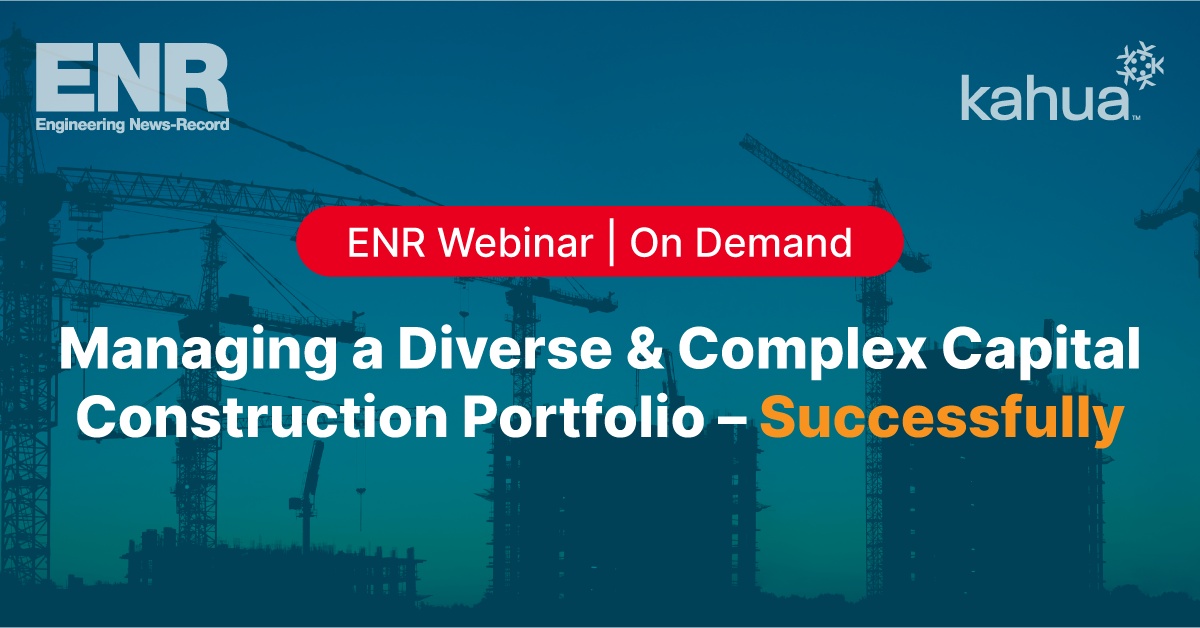 ENR
Engineering News-Record

kahua™

ENR Webinar | On Demand

Managing a Diverse & Complex Capital Construction Portfolio – Successfully